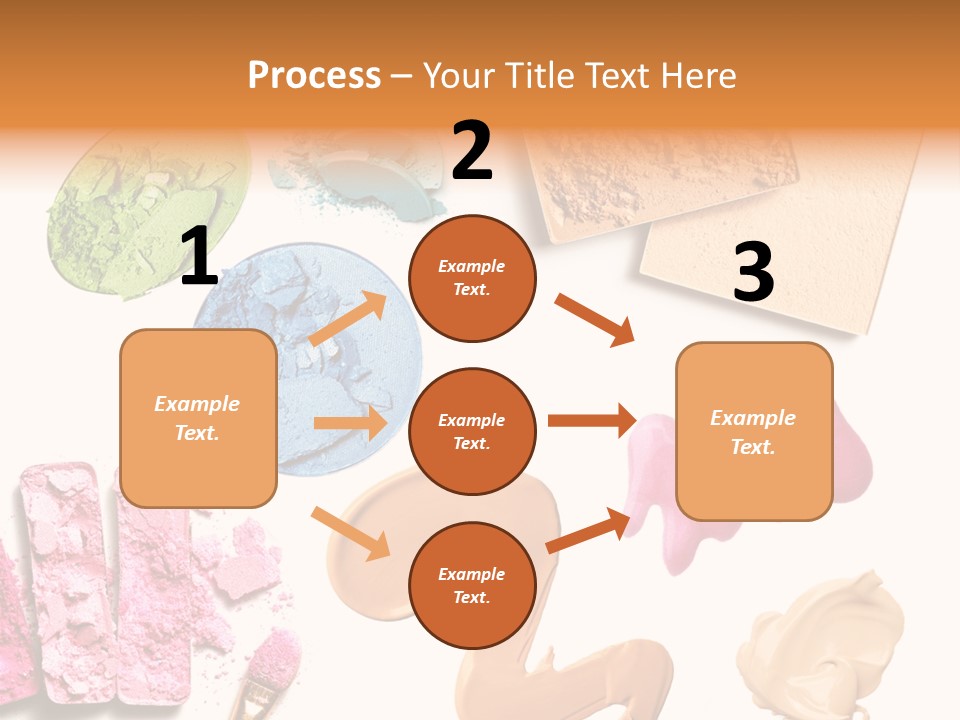 Process – Your Title Text Here

1

Example Text.

2

Example Text.

Example Text.

Example Text.

3

Example Text.